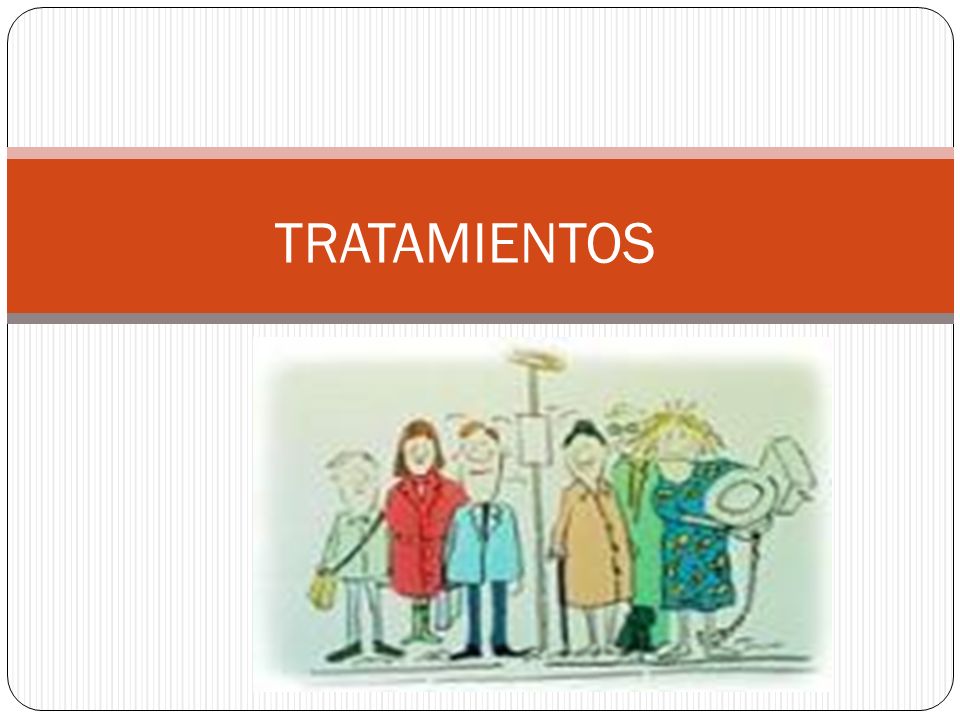 TRATAMIENTOS